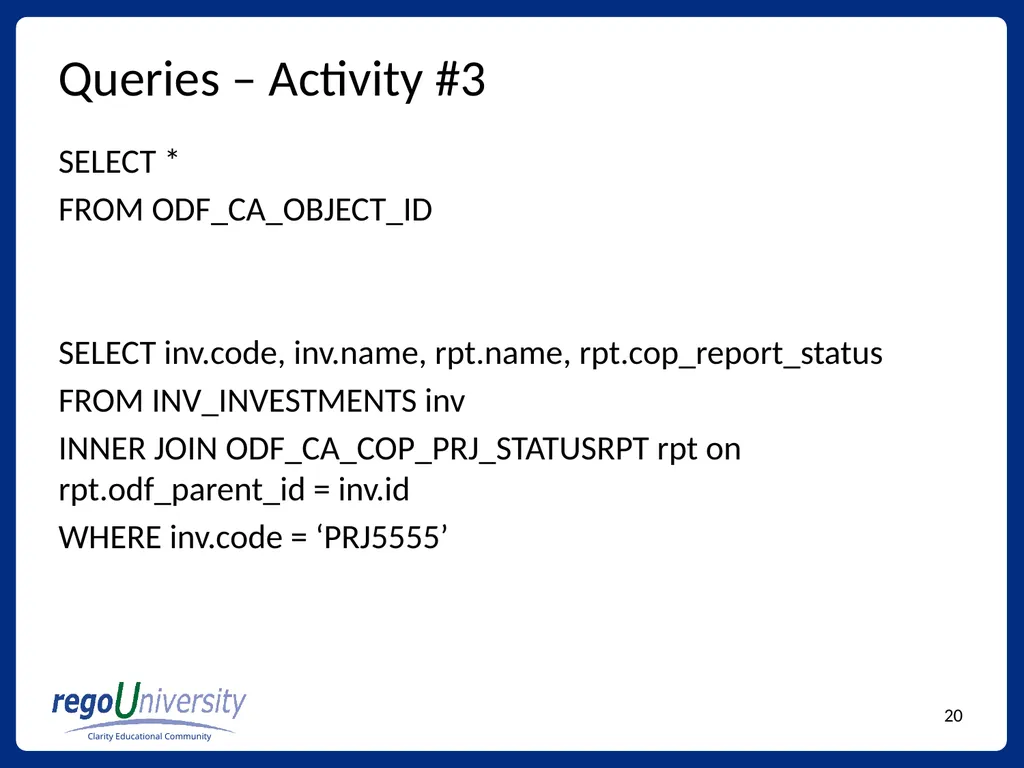 Queries – Activity #3

SELECT *

FROM ODF_CA_OBJECT_ID

SELECT inv.code, inv.name, rpt.name, rpt.cop_report_status

FROM INV_INVESTMENTS inv

INNER JOIN ODF_CA_COP_PRJ_STATUSRPT rpt on rpt.odf_parent_id = inv.id

WHERE inv.code = ‘PRJ5555’

regoUniversity
Clarity Educational Community

20